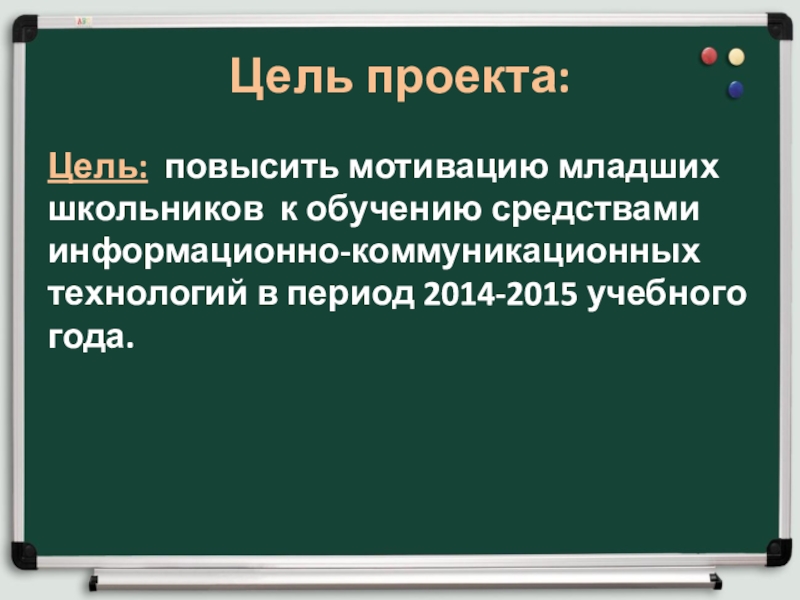 Цель проекта:

Цель: повысить мотивацию младших школьников к обучению средствами информационно-коммуникационных технологий в период 2014-2015 учебного года.